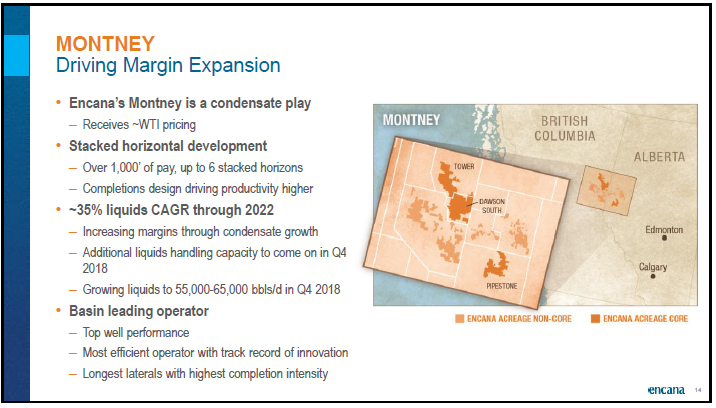 MONTNEY
Driving Margin Expansion

• Encana's Montney is a condensate play
– Receives ~WTI pricing
• Stacked horizontal development
– Over 1,000' of pay, up to 6 stacked horizons
– Completions design driving productivity higher
• ~35% liquids CAGR through 2022
– Increasing margins through condensate growth
– Additional liquids handling capacity to come on in Q4 2018
– Growing liquids to 55,000-65,000 bbls/d in Q4 2018
• Basin leading operator
– Top well performance
– Most efficient operator with track record of innovation
– Longest laterals with highest completion intensity

MONTNEY
BRITISH COLUMBIA
ALBERTA
TOWER
DAWSON SOUTH
PIPESTONE
Edmonton
Calgary

ENCANA ACREAGE NON-CORE
ENCANA ACREAGE CORE

encana 14